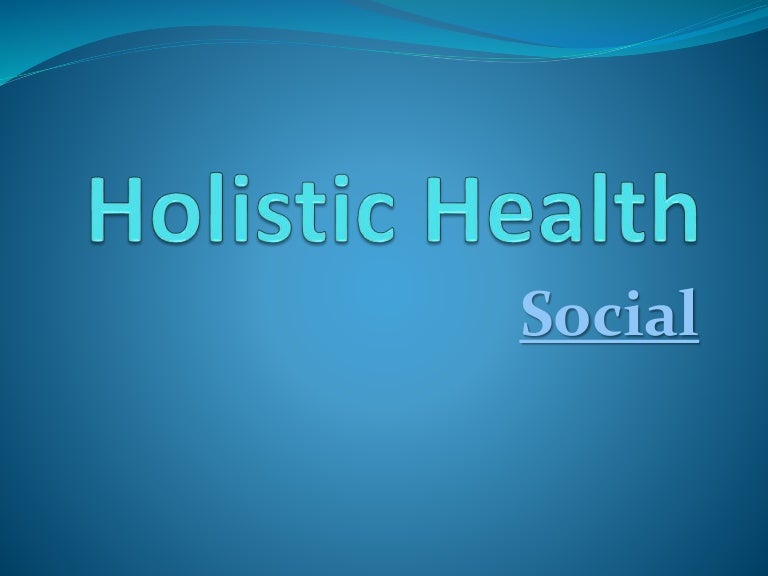 Holistic Health

Social